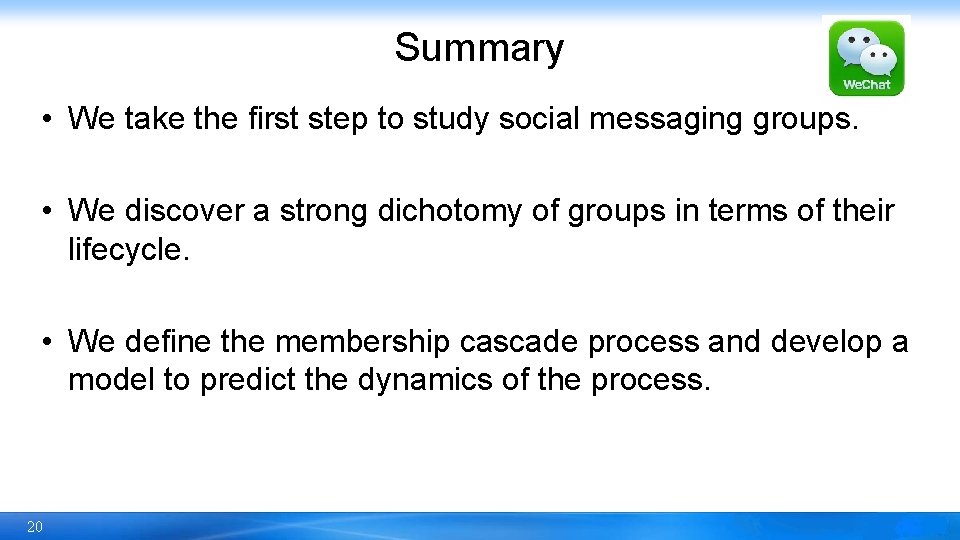 Summary

WeChat

• We take the first step to study social messaging groups.

• We discover a strong dichotomy of groups in terms of their lifecycle.

• We define the membership cascade process and develop a model to predict the dynamics of the process.

20